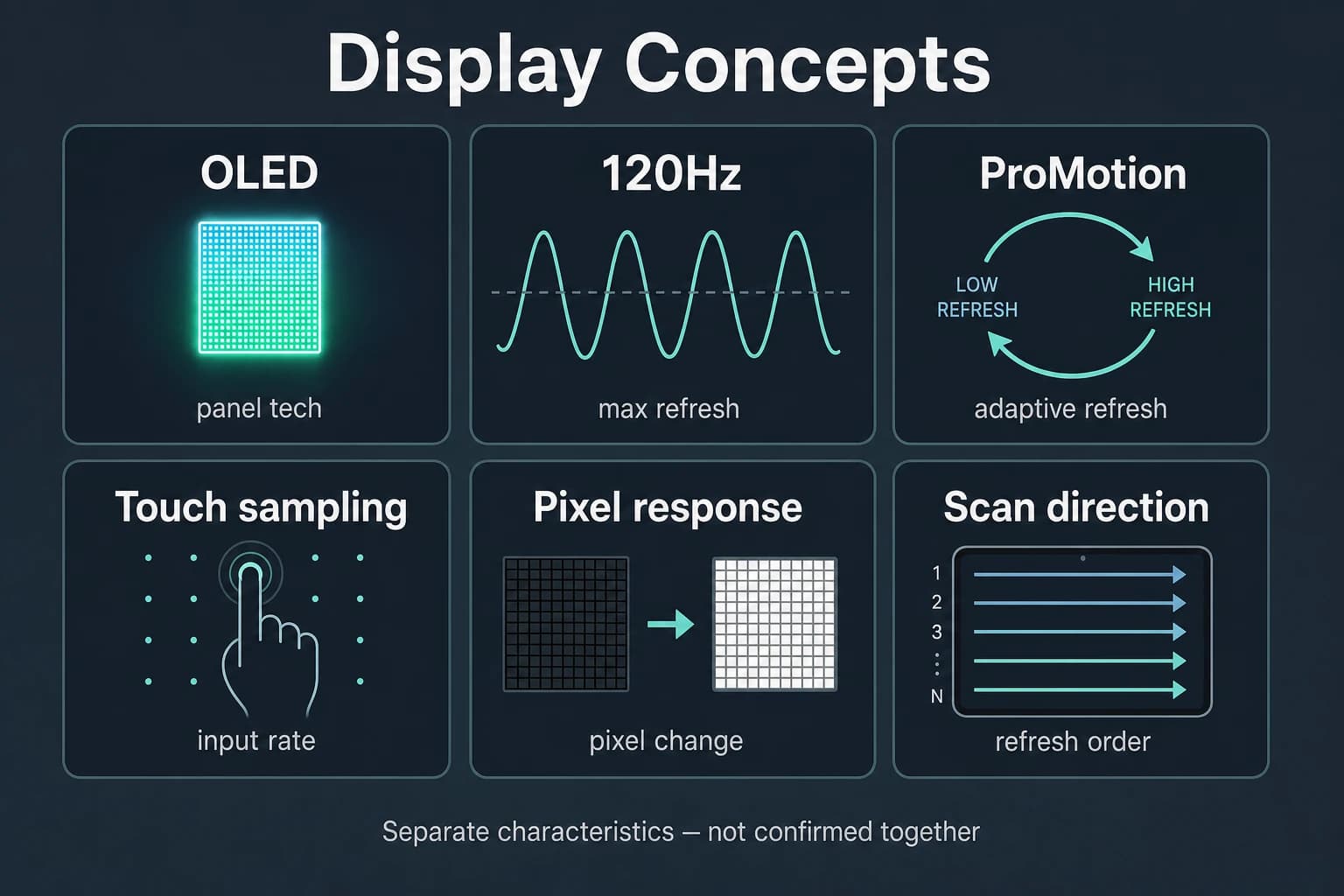 Display Concepts

OLED

panel tech

120Hz

max refresh

ProMotion

LOW REFRESH

HIGH REFRESH

adaptive refresh

Touch sampling

input rate

Pixel response

pixel change

Scan direction

1
2
3
⋮
N

refresh order

Separate characteristics — not confirmed together